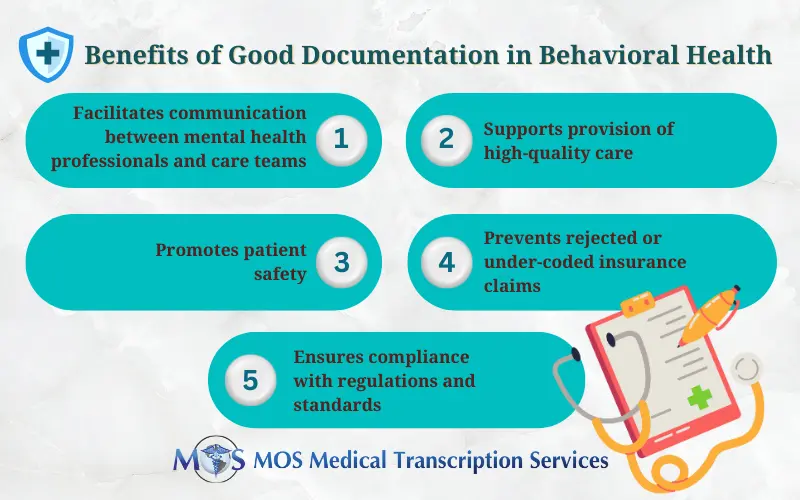 Benefits of Good Documentation in Behavioral Health

Facilitates communication between mental health professionals and care teams 1

2 Supports provision of high-quality care

Promotes patient safety 3

4 Prevents rejected or under-coded insurance claims

5 Ensures compliance with regulations and standards

MOS MOS Medical Transcription Services